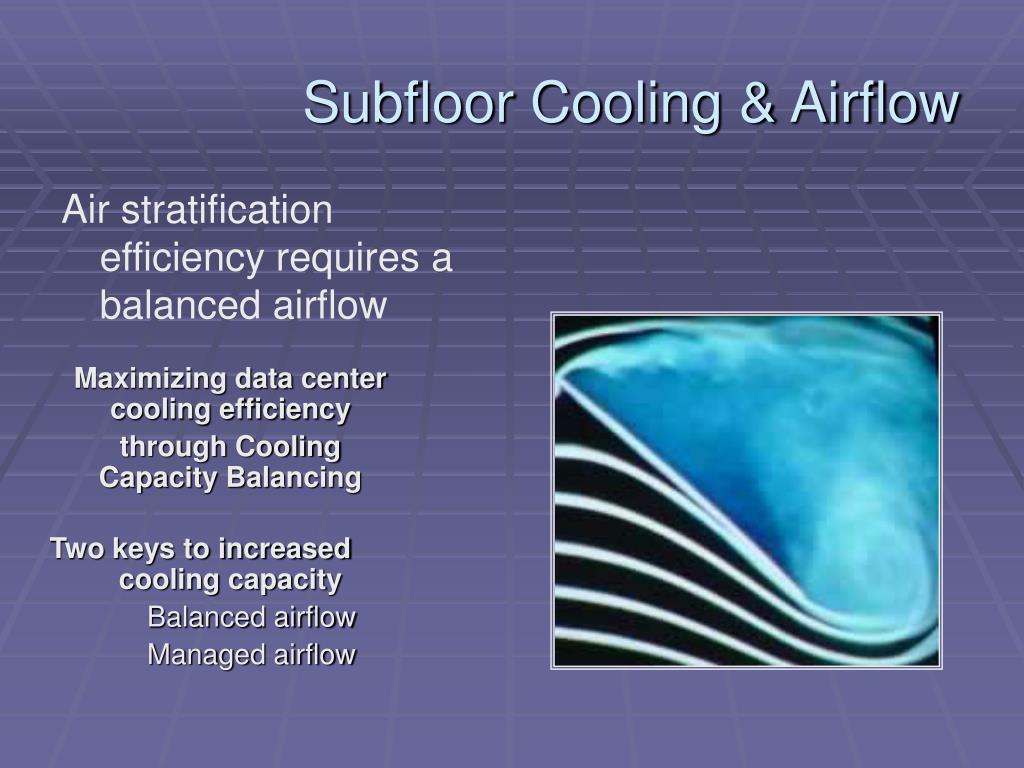 Subfloor Cooling & Airflow

Air stratification efficiency requires a balanced airflow

Maximizing data center cooling efficiency

through Cooling Capacity Balancing

Two keys to increased cooling capacity

Balanced airflow

Managed airflow